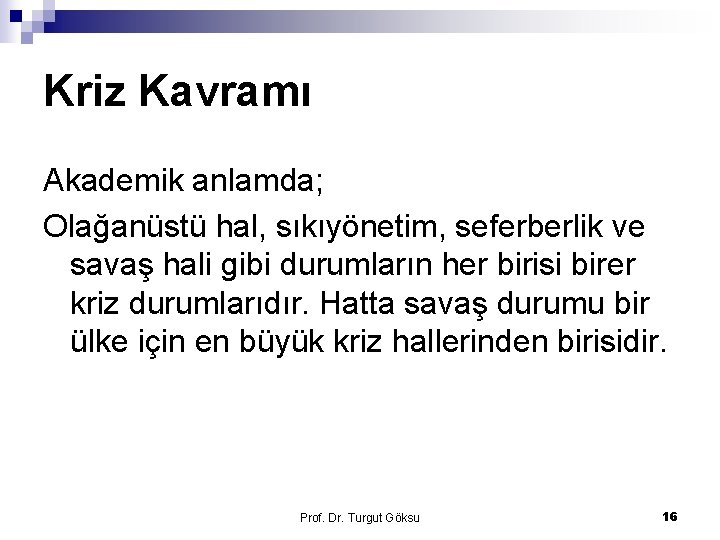 Kriz Kavramı

Akademik anlamda;

Olağanüstü hal, sıkıyönetim, seferberlik ve savaş hali gibi durumların her birisi birer kriz durumlarıdır. Hatta savaş durumu bir ülke için en büyük kriz hallerinden birisidir.

Prof. Dr. Turgut Göksu

16